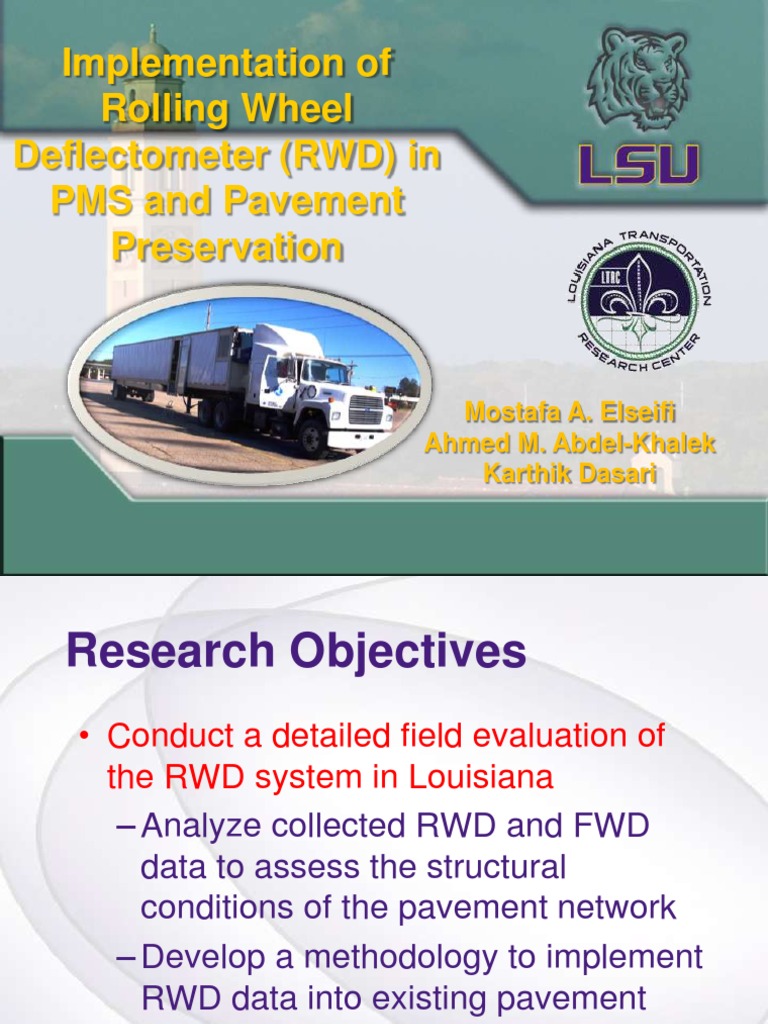 Implementation of Rolling Wheel Deflectometer (RWD) in PMS and Pavement Preservation

LSU

LOUISIANA TRANSPORTATION RESEARCH CENTER

LTRC

Mostafa A. Elseifi
Ahmed M. Abdel-Khalek
Karthik Dasari

Research Objectives

• Conduct a detailed field evaluation of the RWD system in Louisiana

– Analyze collected RWD and FWD data to assess the structural conditions of the pavement network

– Develop a methodology to implement RWD data into existing pavement